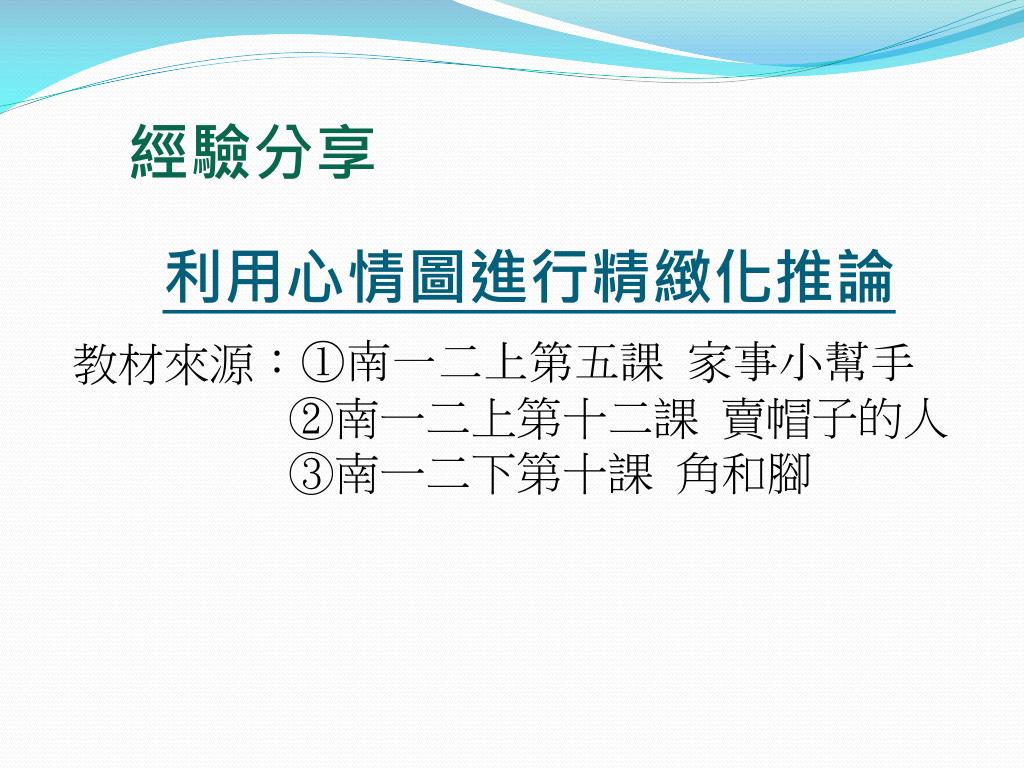 經驗分享

利用心情圖進行精緻化推論

教材來源：①南一二上第五課 家事小幫手
②南一二上第十二課 賣帽子的人
③南一二下第十課 角和腳